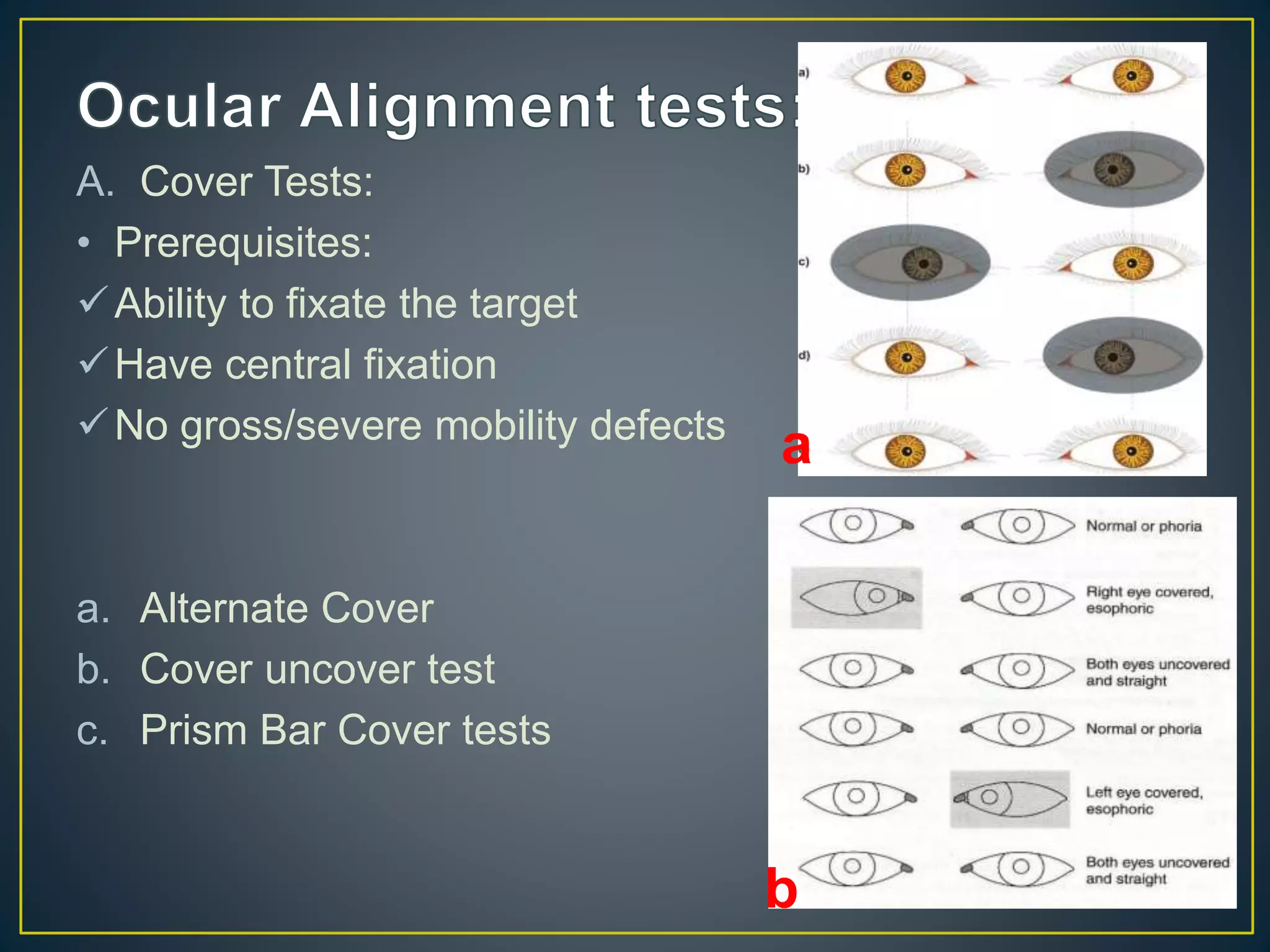 Ocular Alignment tests:

A. Cover Tests:

• Prerequisites:

✓ Ability to fixate the target

✓ Have central fixation

✓ No gross/severe mobility defects

a. Alternate Cover

b. Cover uncover test

c. Prism Bar Cover tests

a)

b)

c)

d)

a

Normal or phoria

Right eye covered, esophoric

Both eyes uncovered and straight

Normal or phoria

Left eye covered, esophoric

Both eyes uncovered and straight

b